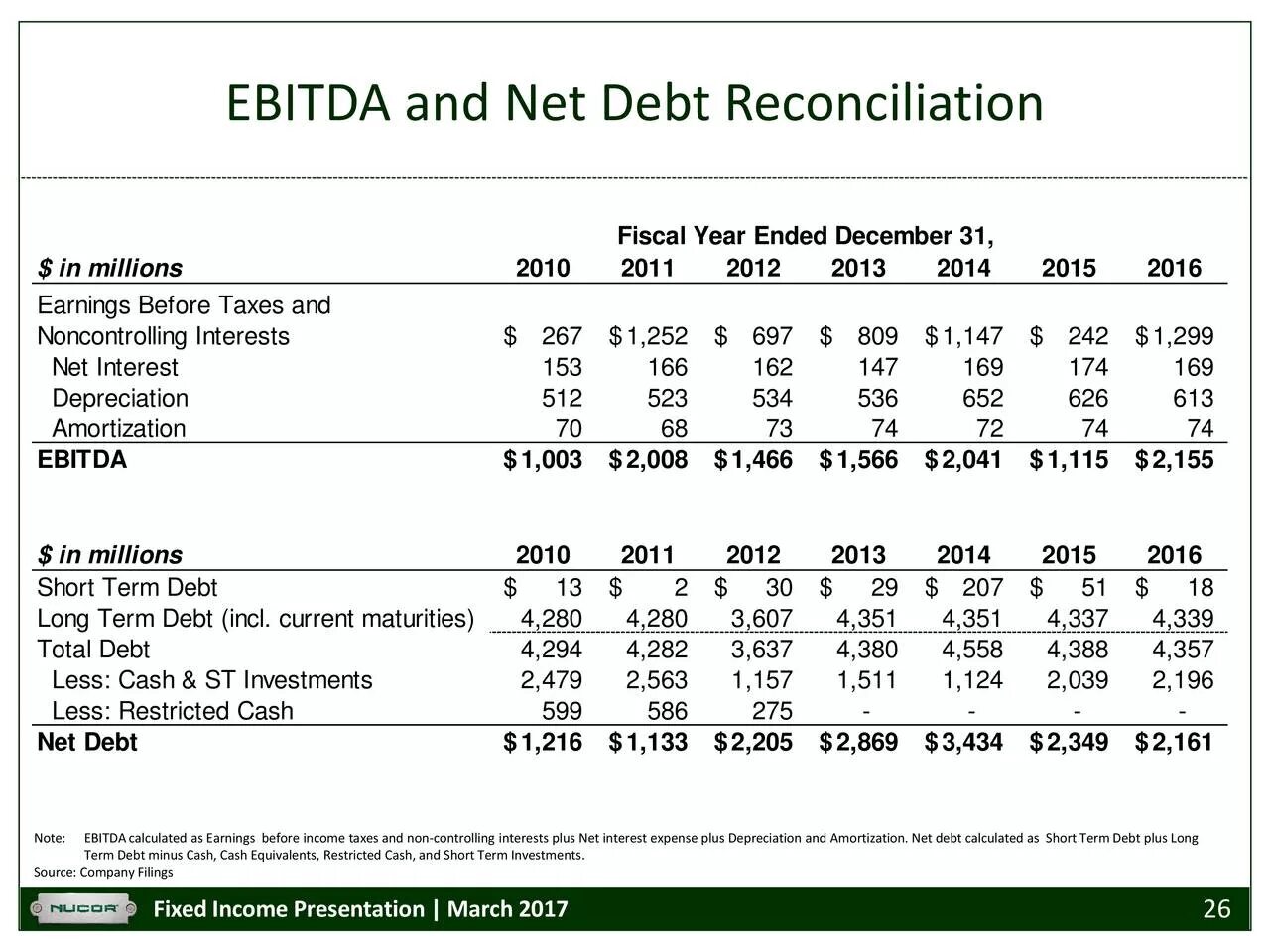 EBITDA and Net Debt Reconciliation

Fiscal Year Ended December 31,

| $ in millions | 2010 | 2011 | 2012 | 2013 | 2014 | 2015 | 2016 |
|---|---|---|---|---|---|---|---|
| Earnings Before Taxes and Noncontrolling Interests | $ 267 | $ 1,252 | $ 697 | $ 809 | $ 1,147 | $ 242 | $ 1,299 |
| Net Interest | 153 | 166 | 162 | 147 | 169 | 174 | 169 |
| Depreciation | 512 | 523 | 534 | 536 | 652 | 626 | 613 |
| Amortization | 70 | 68 | 73 | 74 | 72 | 74 | 74 |
| EBITDA | $ 1,003 | $ 2,008 | $ 1,466 | $ 1,566 | $ 2,041 | $ 1,115 | $ 2,155 |

| $ in millions | 2010 | 2011 | 2012 | 2013 | 2014 | 2015 | 2016 |
|---|---|---|---|---|---|---|---|
| Short Term Debt | $ 13 | $ 2 | $ 30 | $ 29 | $ 207 | $ 51 | $ 18 |
| Long Term Debt (incl. current maturities) | 4,280 | 4,280 | 3,607 | 4,351 | 4,351 | 4,337 | 4,339 |
| Total Debt | 4,294 | 4,282 | 3,637 | 4,380 | 4,558 | 4,388 | 4,357 |
| Less: Cash & ST Investments | 2,479 | 2,563 | 1,157 | 1,511 | 1,124 | 2,039 | 2,196 |
| Less: Restricted Cash | 599 | 586 | 275 | - | - | - | - |
| Net Debt | $ 1,216 | $ 1,133 | $ 2,205 | $ 2,869 | $ 3,434 | $ 2,349 | $ 2,161 |

Note: EBITDA calculated as Earnings before income taxes and non-controlling interests plus Net interest expense plus Depreciation and Amortization. Net debt calculated as Short Term Debt plus Long Term Debt minus Cash, Cash Equivalents, Restricted Cash, and Short Term Investments.
Source: Company Filings

NUCOR Fixed Income Presentation | March 2017 26